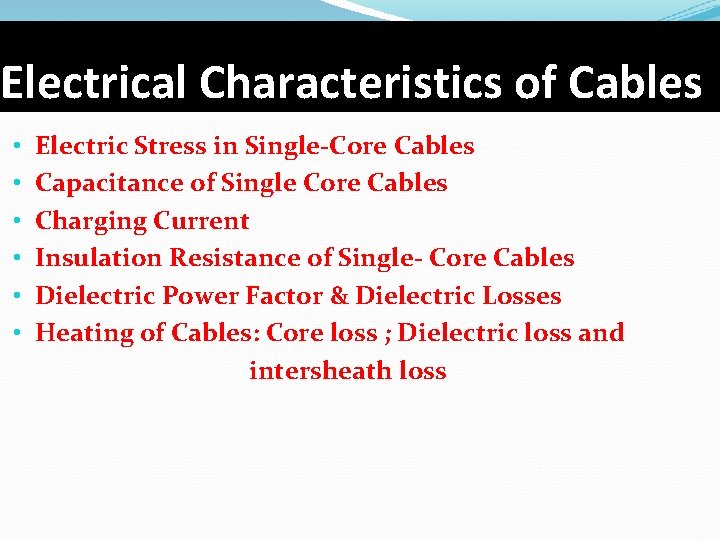 Electrical Characteristics of Cables

• Electric Stress in Single-Core Cables
• Capacitance of Single Core Cables
• Charging Current
• Insulation Resistance of Single- Core Cables
• Dielectric Power Factor & Dielectric Losses
• Heating of Cables: Core loss ; Dielectric loss and intersheath loss